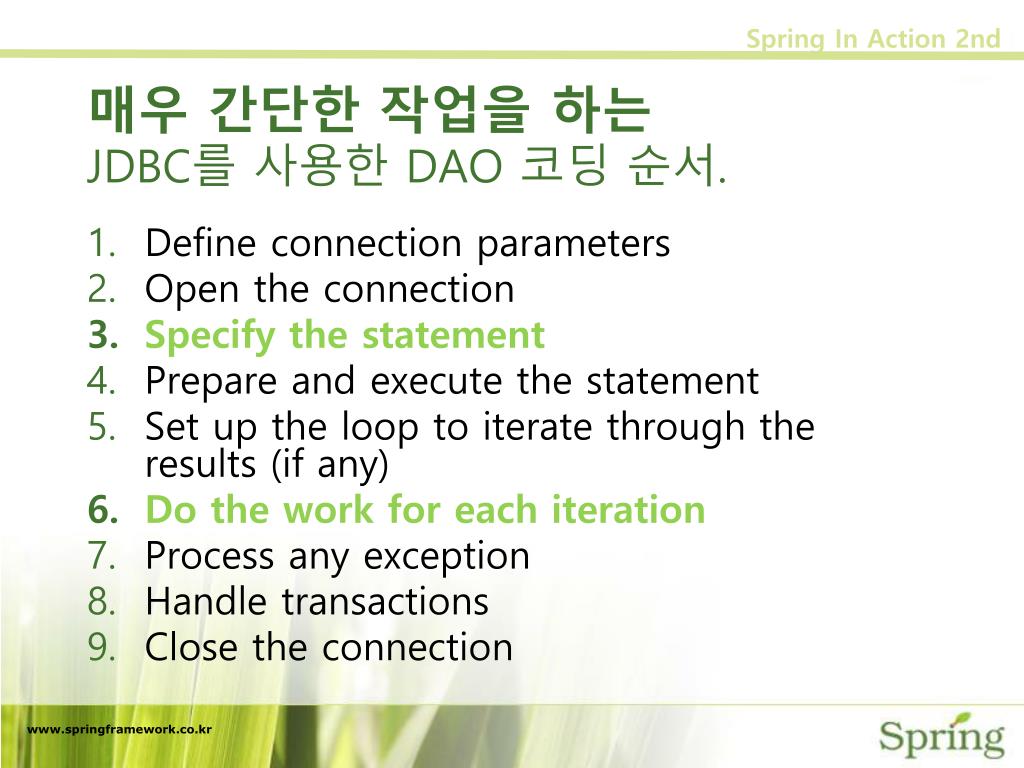 Spring In Action 2nd

매우 간단한 작업을 하는
JDBC를 사용한 DAO 코딩 순서.

1. Define connection parameters
2. Open the connection
3. Specify the statement
4. Prepare and execute the statement
5. Set up the loop to iterate through the results (if any)
6. Do the work for each iteration
7. Process any exception
8. Handle transactions
9. Close the connection

www.springframework.co.kr

Spring